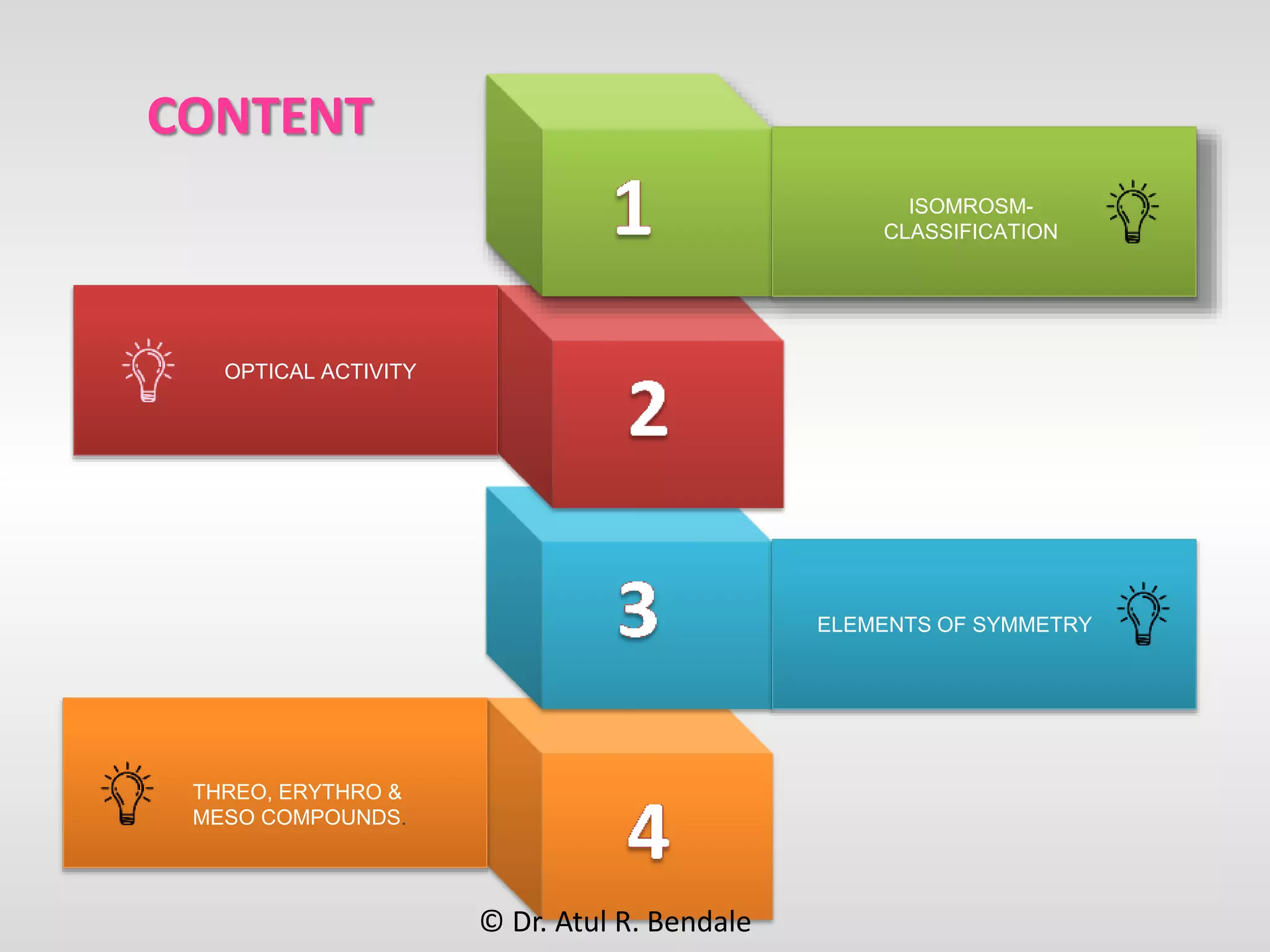 CONTENT

1

ISOMROSM-CLASSIFICATION

OPTICAL ACTIVITY

2

3

ELEMENTS OF SYMMETRY

THREO, ERYTHRO & MESO COMPOUNDS.

4

© Dr. Atul R. Bendale